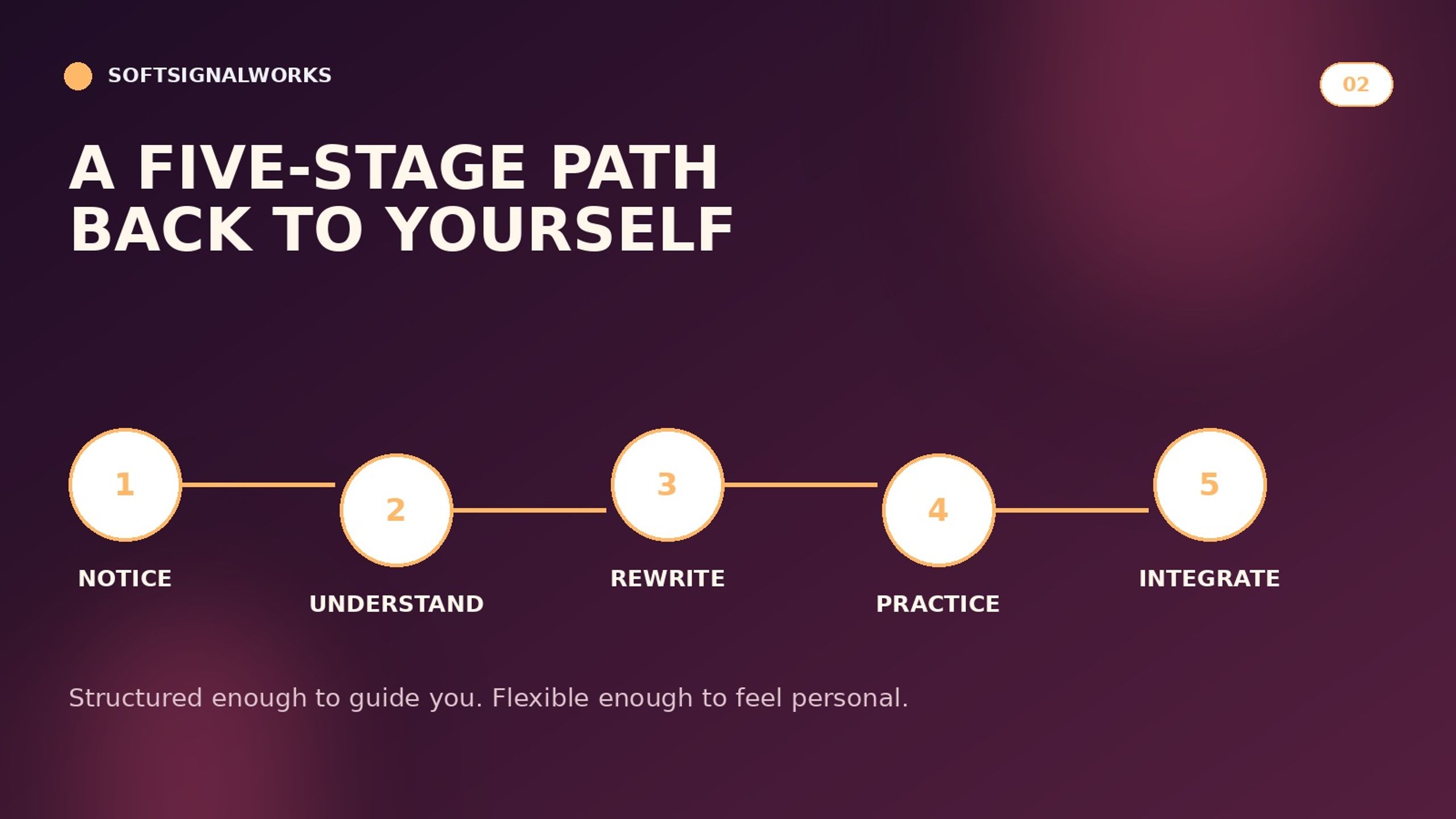 SOFTSIGNALWORKS

02

A FIVE-STAGE PATH BACK TO YOURSELF

1
NOTICE

2
UNDERSTAND

3
REWRITE

4
PRACTICE

5
INTEGRATE

Structured enough to guide you. Flexible enough to feel personal.